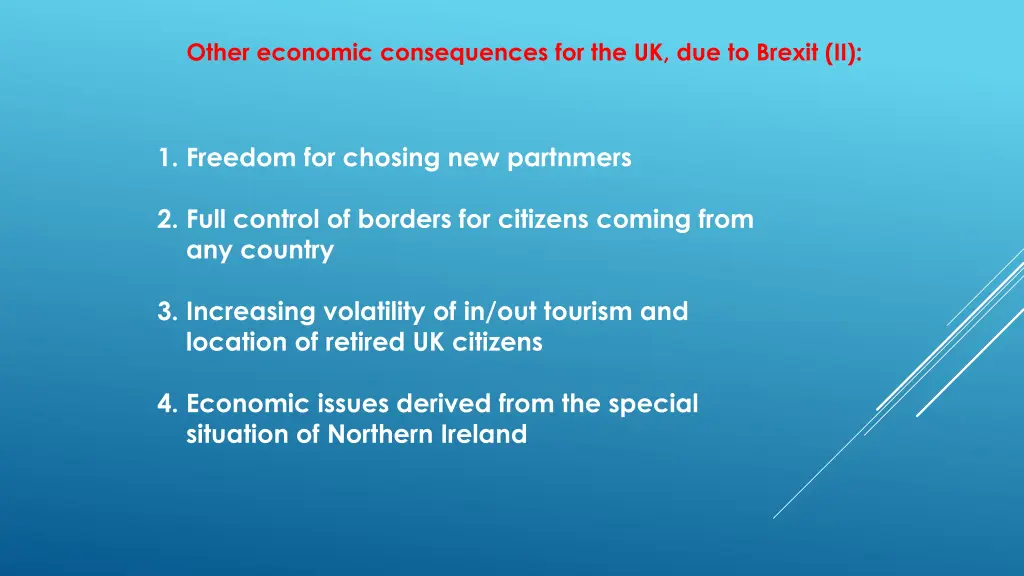 Other economic consequences for the UK, due to Brexit (II):

1. Freedom for chosing new partnmers

2. Full control of borders for citizens coming from any country

3. Increasing volatility of in/out tourism and location of retired UK citizens

4. Economic issues derived from the special situation of Northern Ireland